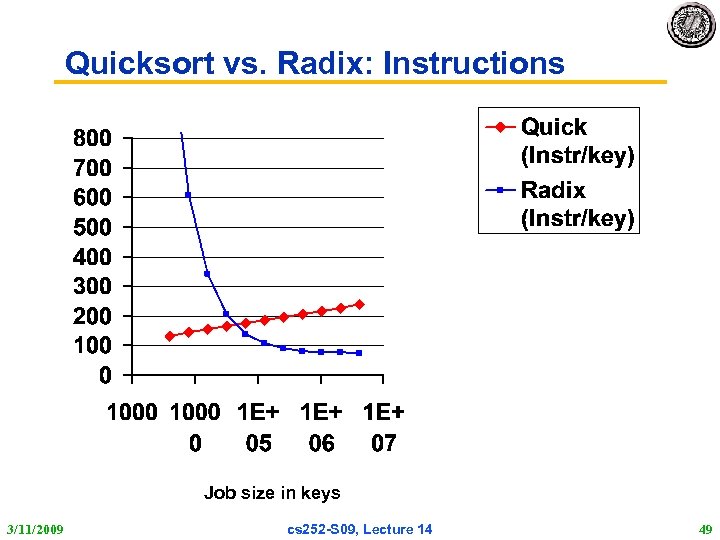 Quicksort vs. Radix: Instructions

800
700
600
500
400
300
200
100
0

1000 10000 1E+05 1E+06 1E+07

Job size in keys

Quick (Instr/key)
Radix (Instr/key)

3/11/2009 cs252-S09, Lecture 14 49